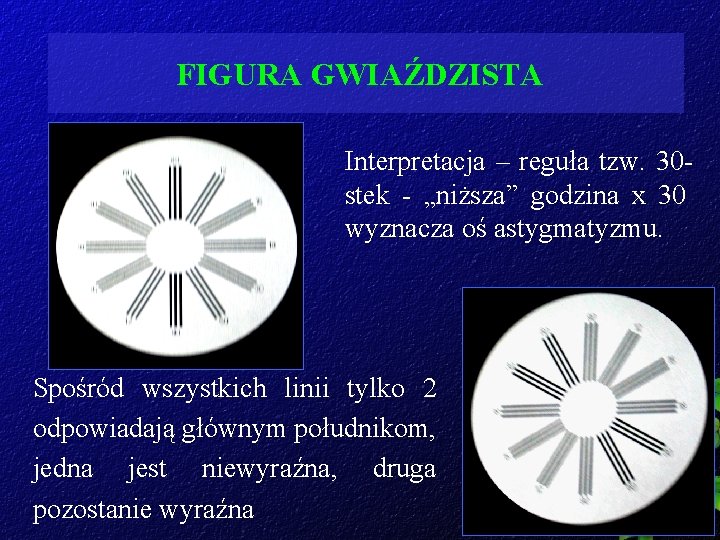 FIGURA GWIAŹDZISTA

Interpretacja – reguła tzw. 30-stek - „niższa” godzina x 30 wyznacza oś astygmatyzmu.

Spośród wszystkich linii tylko 2 odpowiadają głównym południkom, jedna jest niewyraźna, druga pozostanie wyraźna